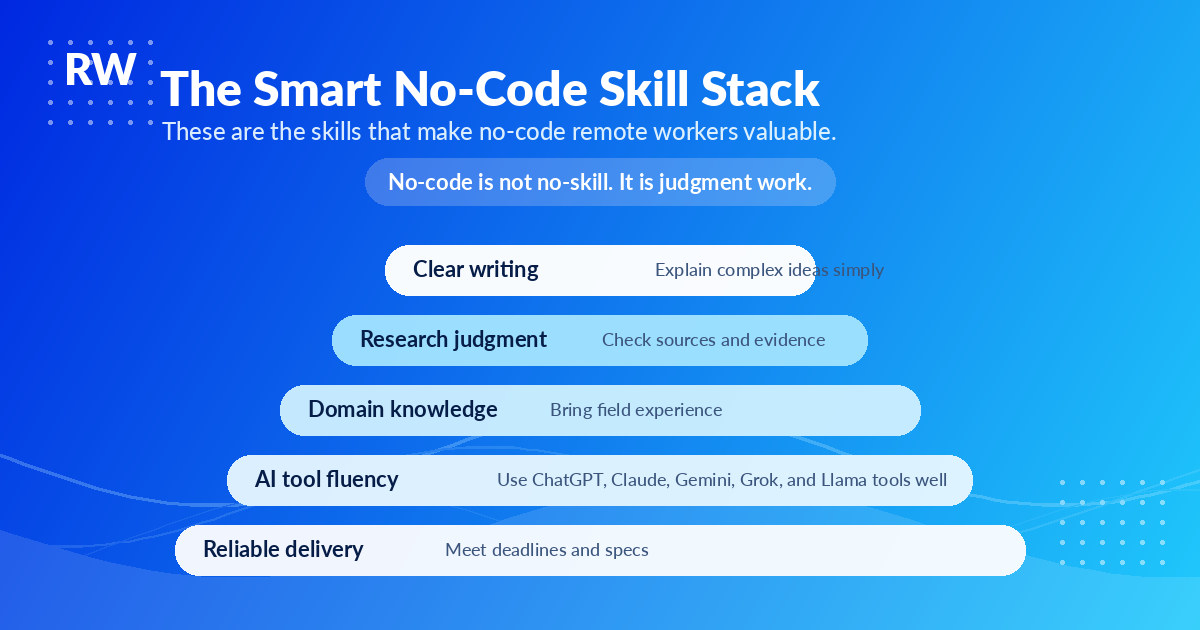 RW

The Smart No-Code Skill Stack

These are the skills that make no-code remote workers valuable.

No-code is not no-skill. It is judgment work.

Clear writing Explain complex ideas simply

Research judgment Check sources and evidence

Domain knowledge Bring field experience

AI tool fluency Use ChatGPT, Claude, Gemini, Grok, and Llama tools well

Reliable delivery Meet deadlines and specs